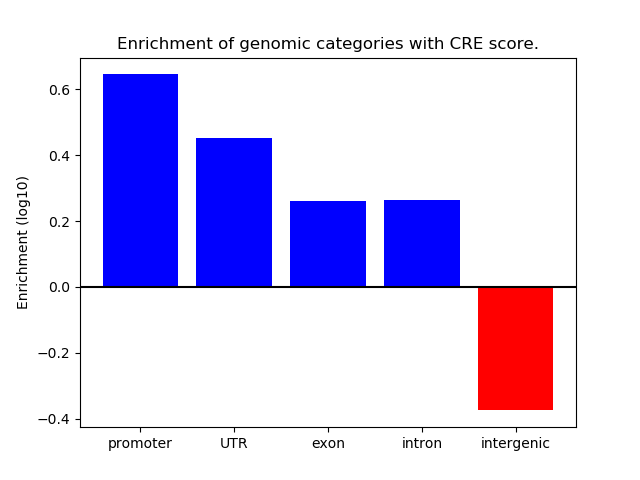 Enrichment of genomic categories with CRE score.

Enrichment (log10)

0.6
0.4
0.2
0.0
−0.2
−0.4

promoter
UTR
exon
intron
intergenic